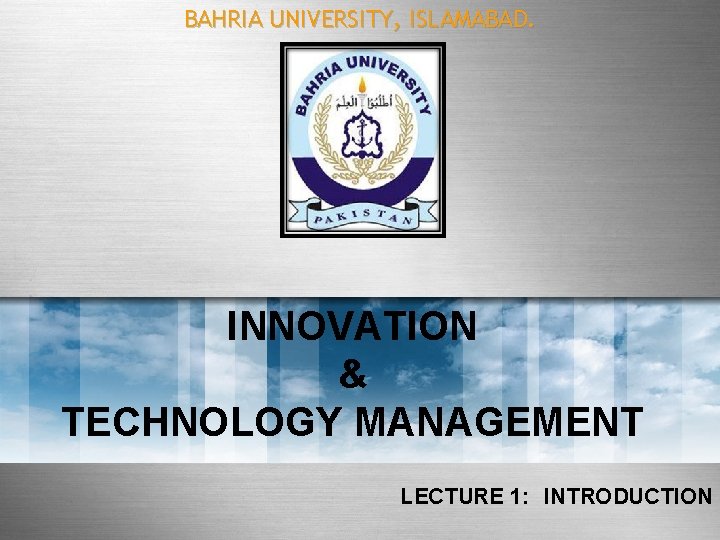 BAHRIA UNIVERSITY, ISLAMABAD.

BAHRIA UNIVERSITY

أطلبوا العلم

PAKISTAN

INNOVATION
&
TECHNOLOGY MANAGEMENT

LECTURE 1: INTRODUCTION